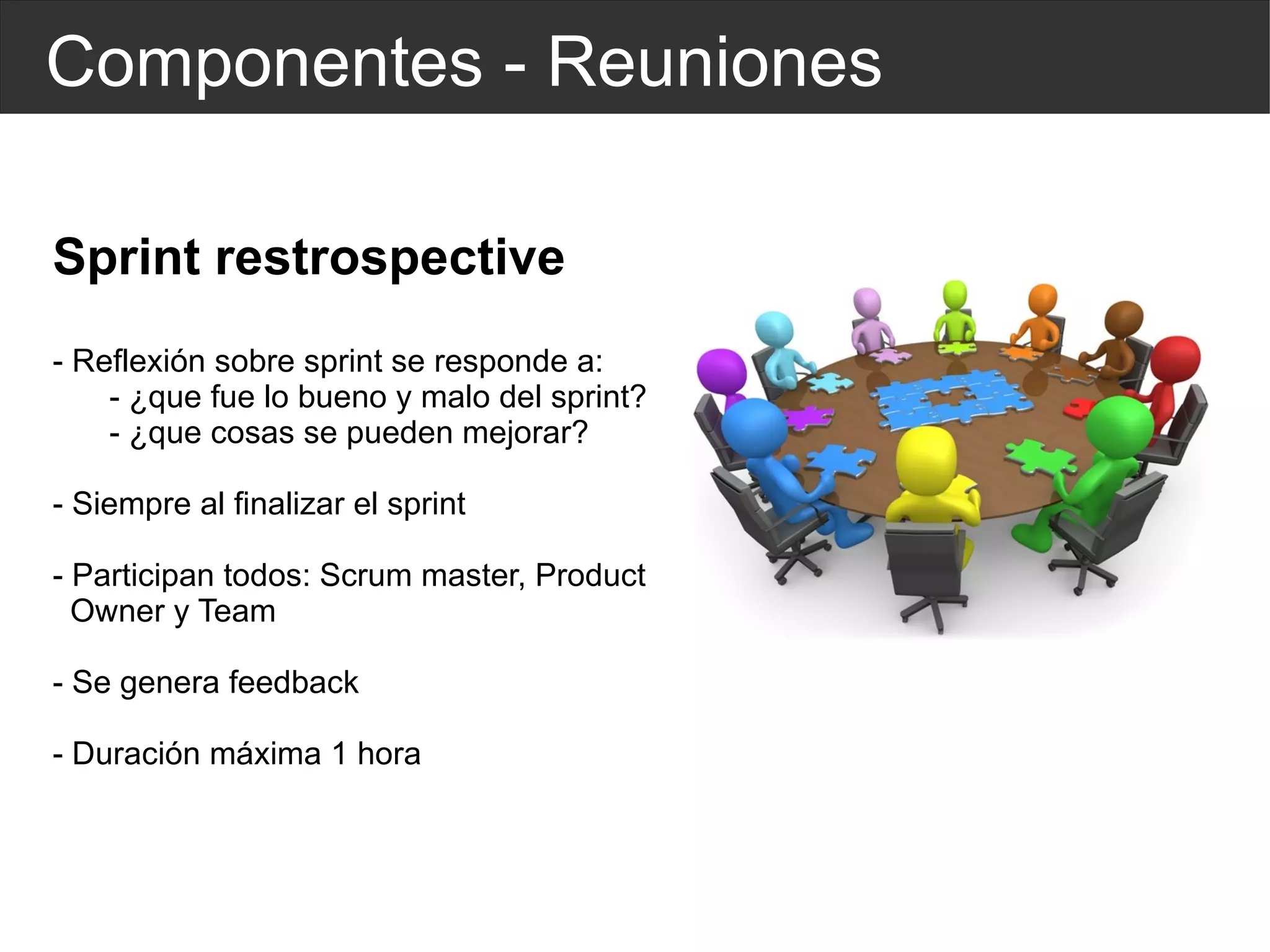 Componentes - Reuniones

Sprint restrospective

- Reflexión sobre sprint se responde a:
- ¿que fue lo bueno y malo del sprint?
- ¿que cosas se pueden mejorar?

- Siempre al finalizar el sprint

- Participan todos: Scrum master, Product Owner y Team

- Se genera feedback

- Duración máxima 1 hora